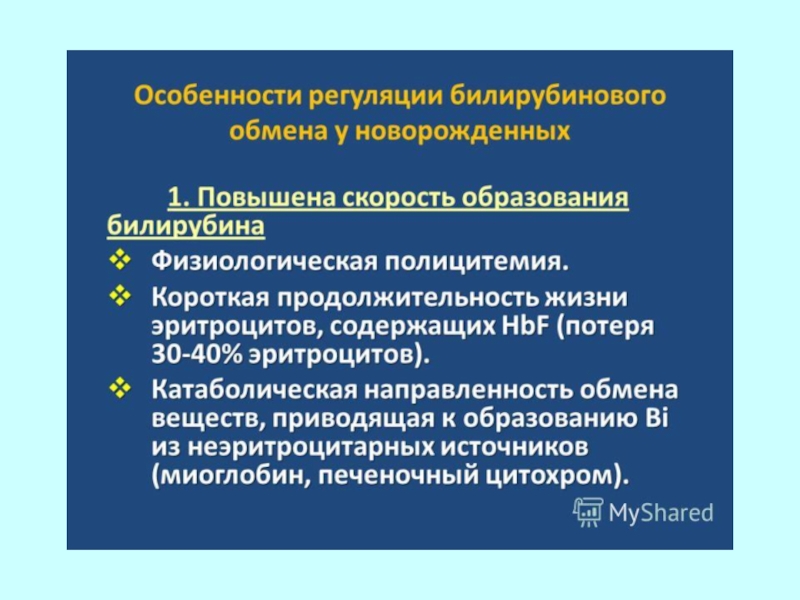 Особенности регуляции билирубинового обмена у новорожденных

1. Повышена скорость образования билирубина

❖ Физиологическая полицитемия.

❖ Короткая продолжительность жизни эритроцитов, содержащих HbF (потеря 30-40% эритроцитов).

❖ Катаболическая направленность обмена веществ, приводящая к образованию Bi из неэритроцитарных источников (миоглобин, печеночный цитохром).

MyShared